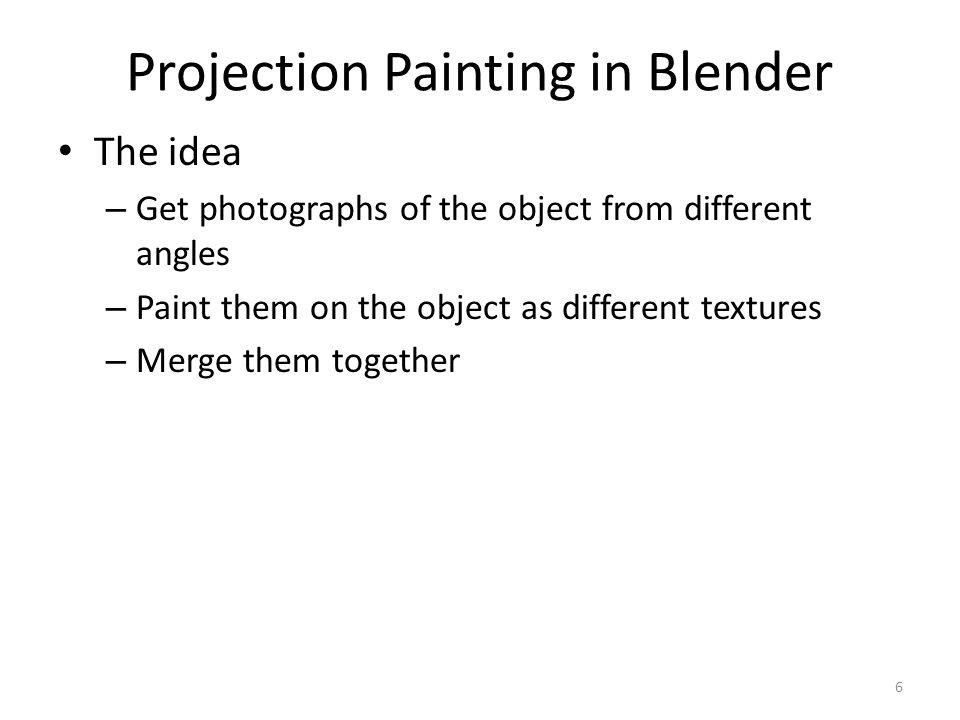 Projection Painting in Blender

• The idea
– Get photographs of the object from different angles
– Paint them on the object as different textures
– Merge them together

6